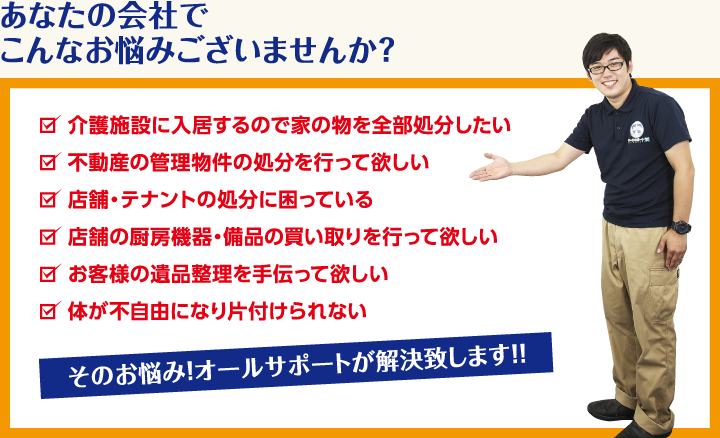 あなたの会社で
こんなお悩みございませんか?

☑ 介護施設に入居するので家の物を全部処分したい
☑ 不動産の管理物件の処分を行って欲しい
☑ 店舗・テナントの処分に困っている
☑ 店舗の厨房機器・備品の買い取りを行って欲しい
☑ お客様の遺品整理を手伝って欲しい
☑ 体が不自由になり片付けられない

そのお悩み!オールサポートが解決致します!!